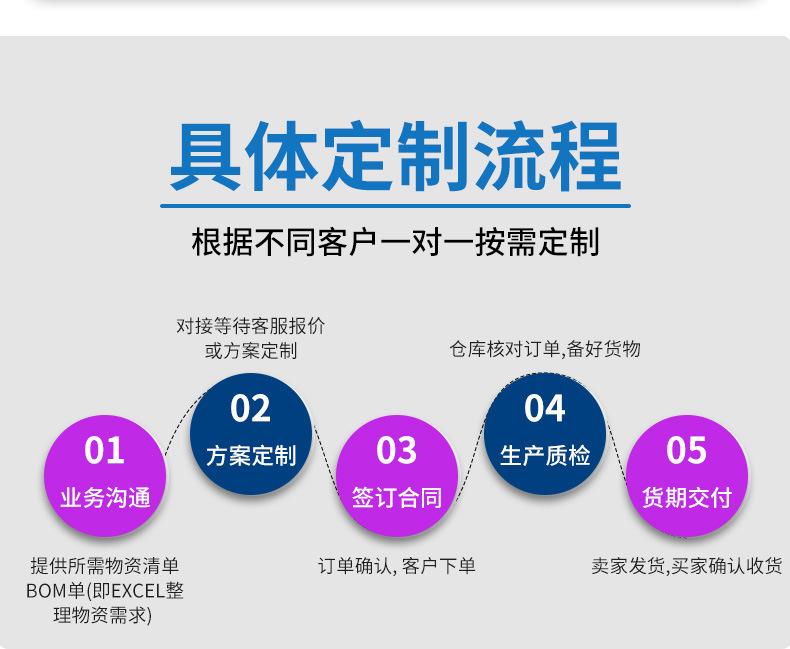 具体定制流程

根据不同客户一对一按需定制

对接等待客服报价或方案定制

仓库核对订单,备好货物

01
业务沟通

02
方案定制

03
签订合同

04
生产质检

05
货期交付

提供所需物资清单BOM单(即EXCEL整理物资需求)

订单确认, 客户下单

卖家发货,买家确认收货